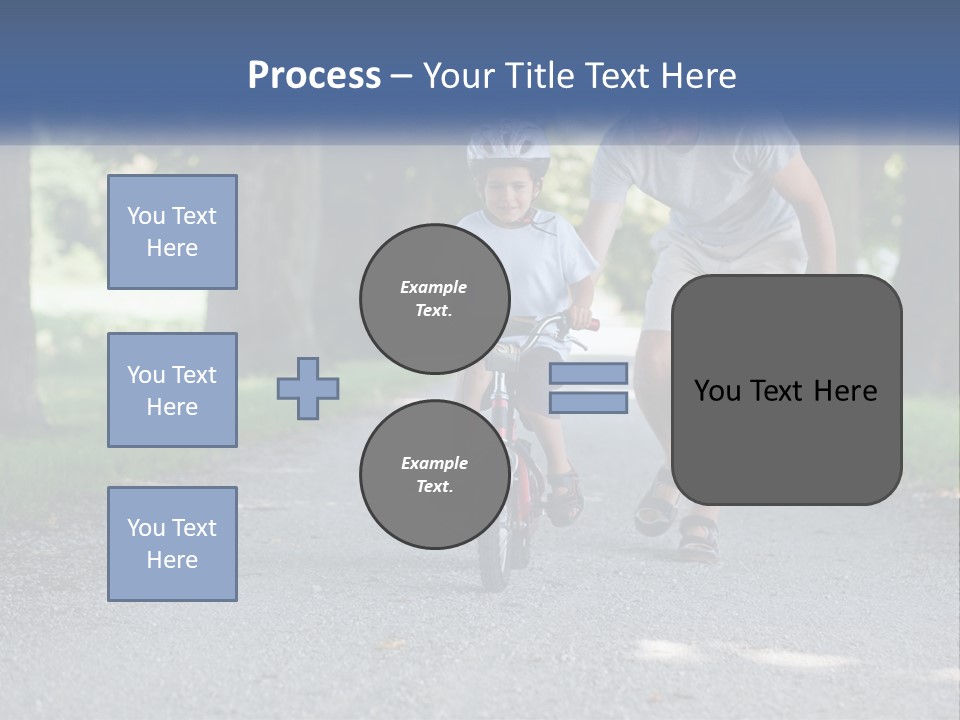 Process – Your Title Text Here

You Text Here

You Text Here

You Text Here

Example Text.

Example Text.

You Text Here